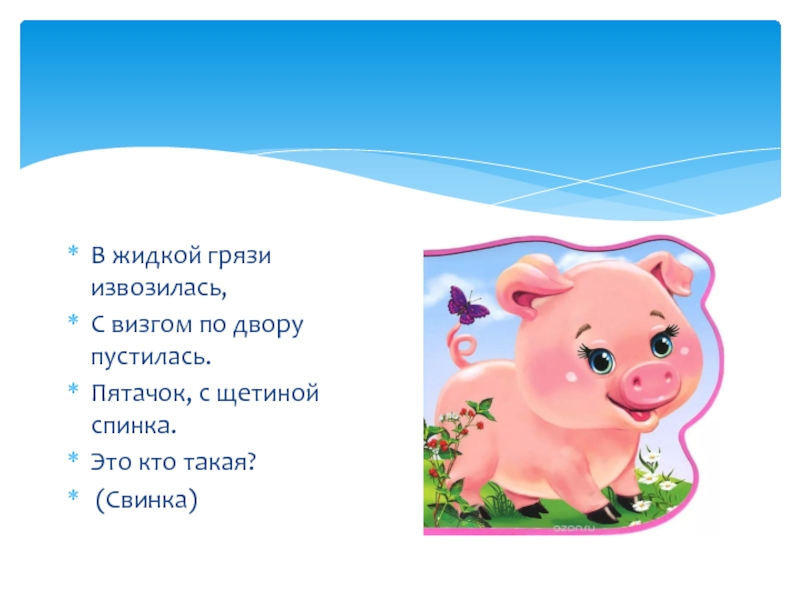 * В жидкой грязи извозилась,
* С визгом по двору пустилась.
* Пятачок, с щетиной спинка.
* Это кто такая?
* (Свинка)

ozon.ru